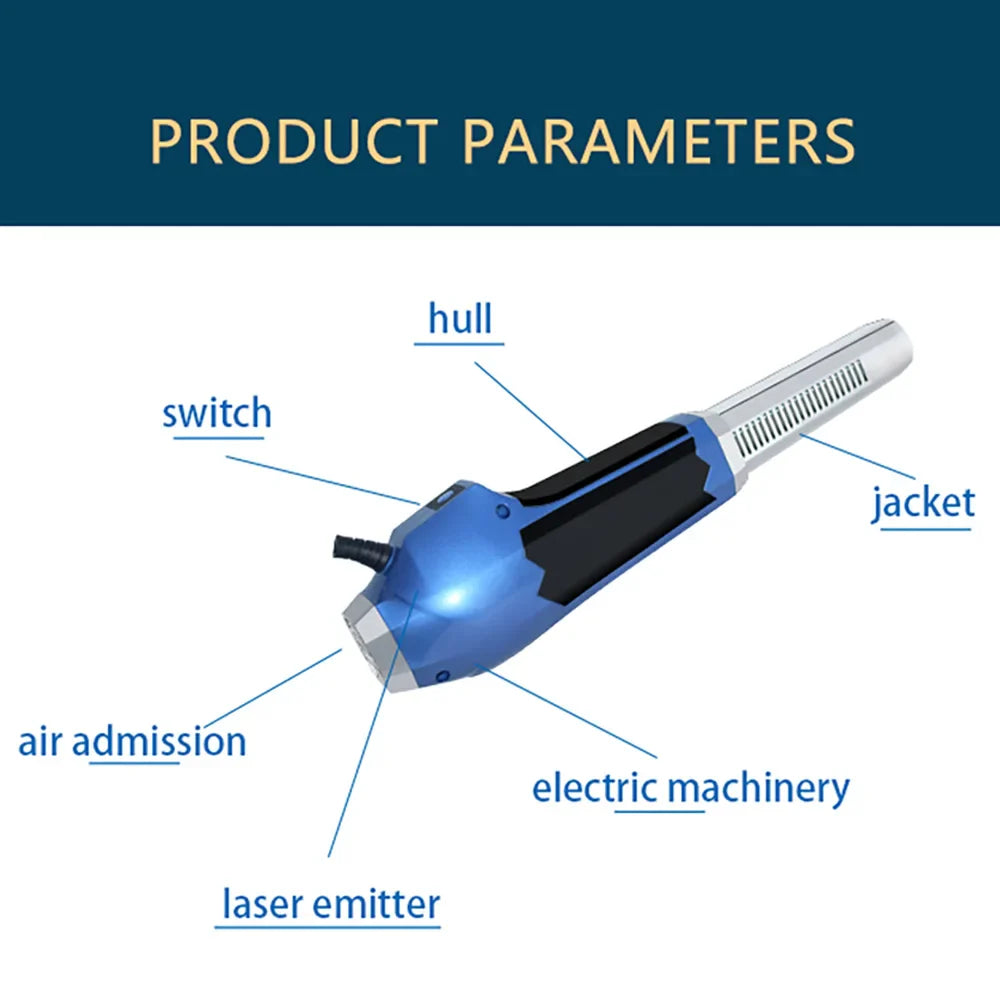 PRODUCT PARAMETERS

hull

switch

jacket

air admission

electric machinery

laser emitter